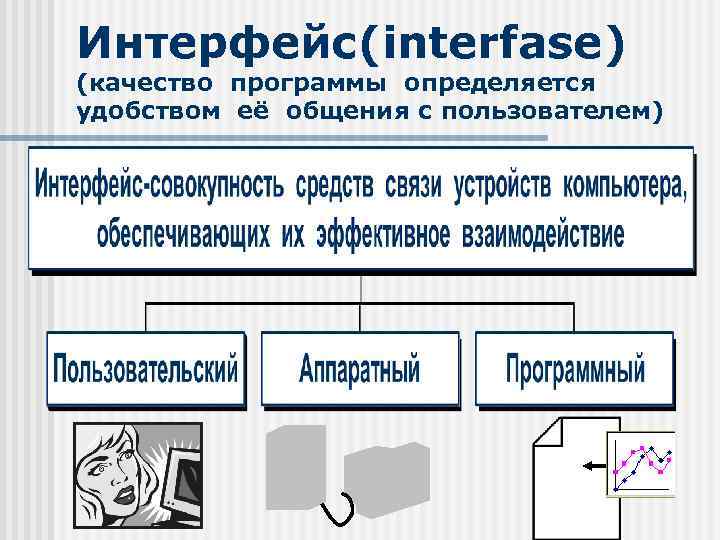 Интерфейс(interfase)
(качество программы определяется удобством её общения с пользователем)

Интерфейс-совокупность средств связи устройств компьютера, обеспечивающих их эффективное взаимодействие

Пользовательский

Аппаратный

Программный